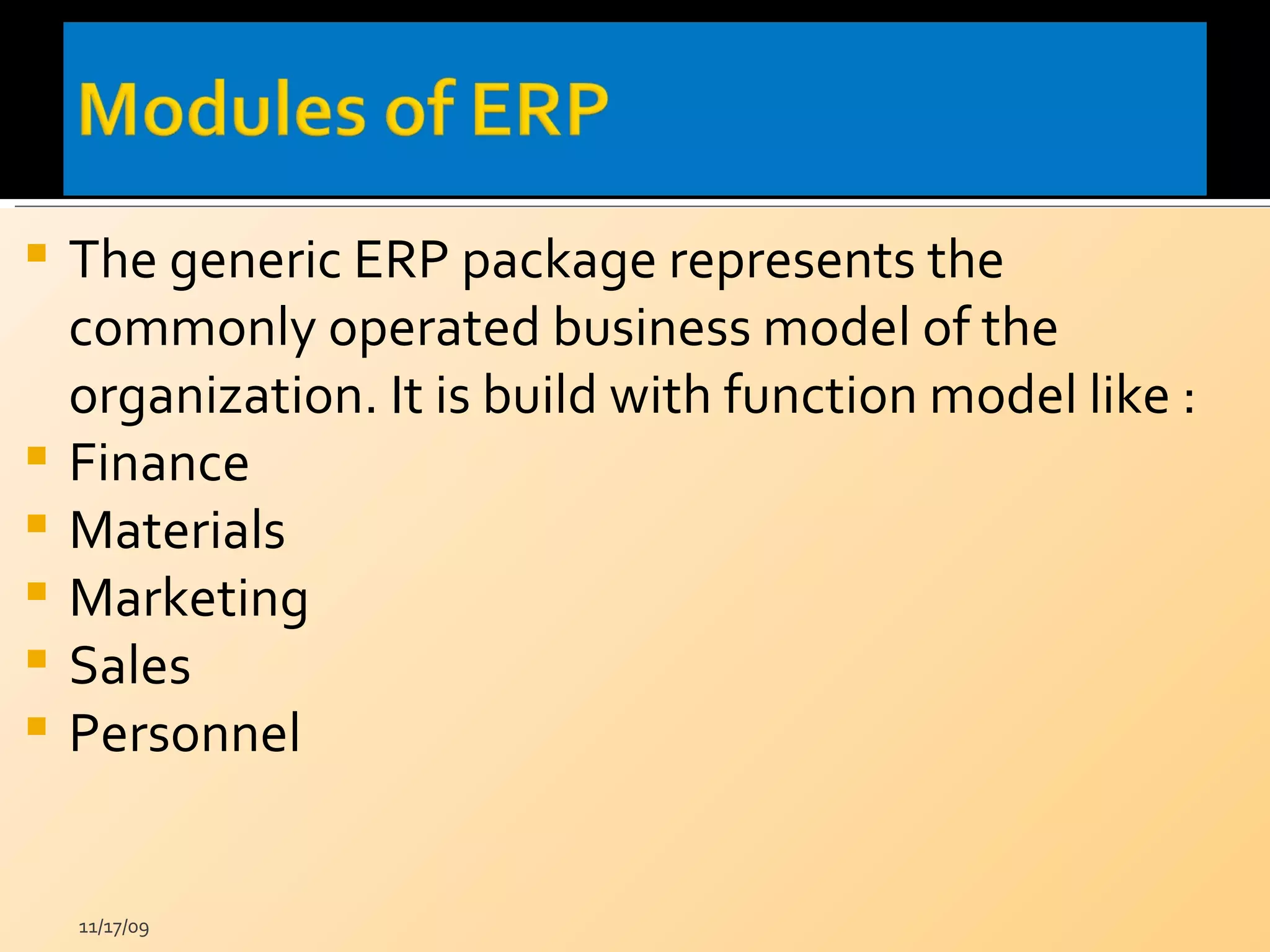 Modules of ERP

- The generic ERP package represents the commonly operated business model of the organization. It is build with function model like :
- Finance
- Materials
- Marketing
- Sales
- Personnel

11/17/09